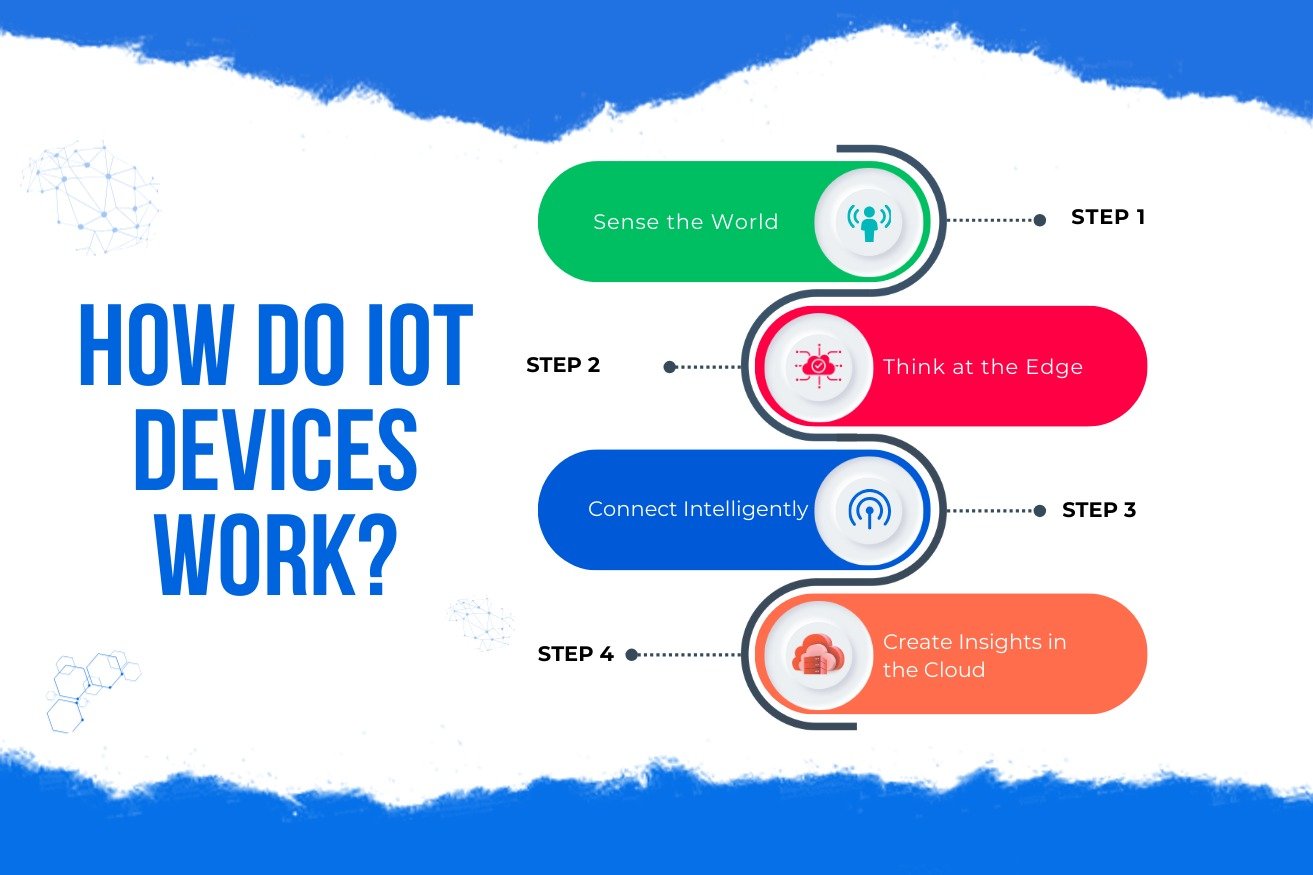 HOW DO IOT DEVICES WORK?

Sense the World
STEP 1

STEP 2
Think at the Edge

Connect Intelligently
STEP 3

STEP 4
Create Insights in the Cloud